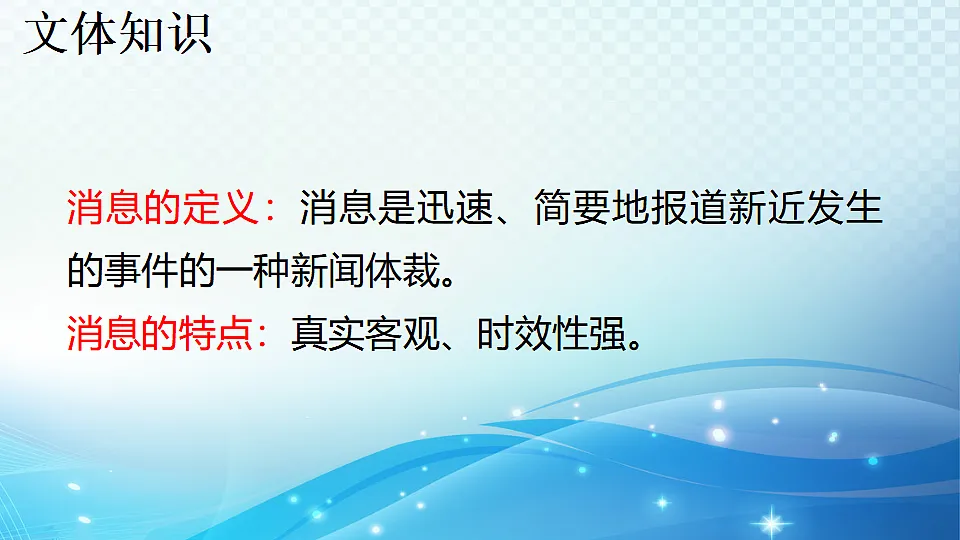 文体知识

消息的定义：消息是迅速、简要地报道新近发生的事件的一种新闻体裁。
消息的特点：真实客观、时效性强。